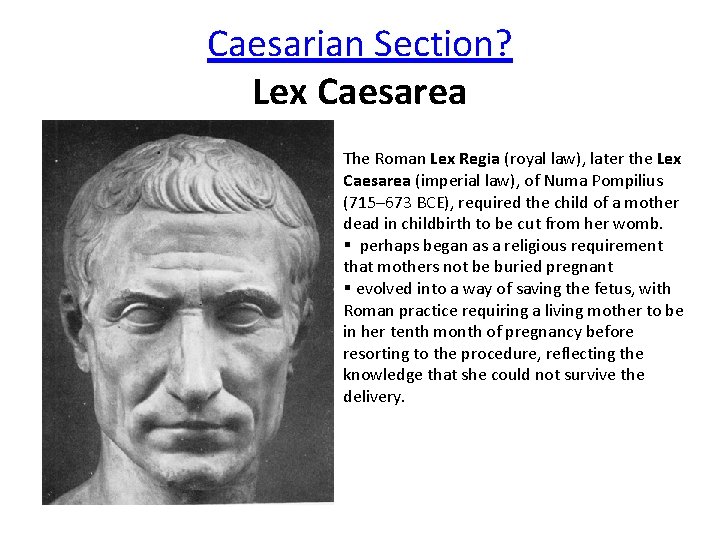 Caesarian Section?
Lex Caesarea

The Roman Lex Regia (royal law), later the Lex Caesarea (imperial law), of Numa Pompilius (715–673 BCE), required the child of a mother dead in childbirth to be cut from her womb.
▪ perhaps began as a religious requirement that mothers not be buried pregnant
▪ evolved into a way of saving the fetus, with Roman practice requiring a living mother to be in her tenth month of pregnancy before resorting to the procedure, reflecting the knowledge that she could not survive the delivery.